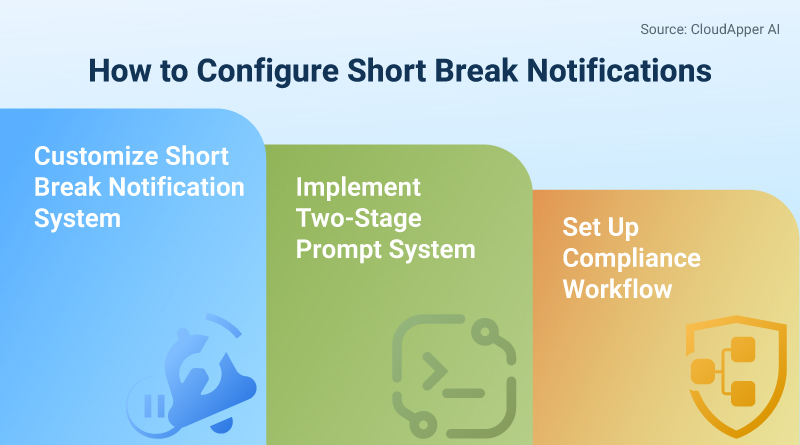 Source: CloudApper AI

How to Configure Short Break Notifications

Customize Short Break Notification System

Implement Two-Stage Prompt System

Set Up Compliance Workflow